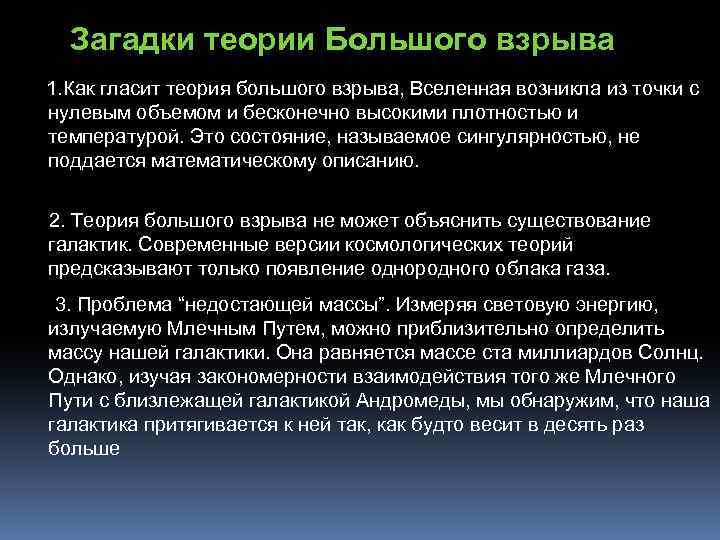 Загадки теории Большого взрыва

1.Как гласит теория большого взрыва, Вселенная возникла из точки с нулевым объемом и бесконечно высокими плотностью и температурой. Это состояние, называемое сингулярностью, не поддается математическому описанию.

2. Теория большого взрыва не может объяснить существование галактик. Современные версии космологических теорий предсказывают только появление однородного облака газа.

3. Проблема “недостающей массы”. Измеряя световую энергию, излучаемую Млечным Путем, можно приблизительно определить массу нашей галактики. Она равняется массе ста миллиардов Солнц. Однако, изучая закономерности взаимодействия того же Млечного Пути с близлежащей галактикой Андромеды, мы обнаружим, что наша галактика притягивается к ней так, как будто весит в десять раз больше